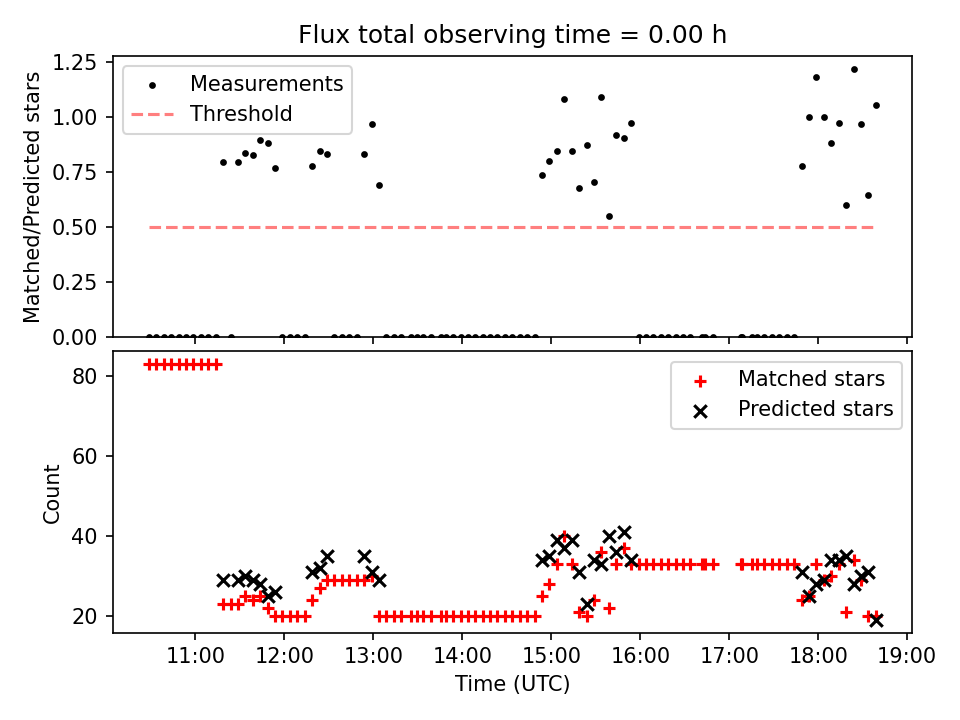 Flux total observing time = 0.00 h

Measurements
Threshold

Matched/Predicted stars

1.25
1.00
0.75
0.50
0.25
0.00

Matched stars
Predicted stars

Count

80
60
40
20

11:00 12:00 13:00 14:00 15:00 16:00 17:00 18:00 19:00

Time (UTC)